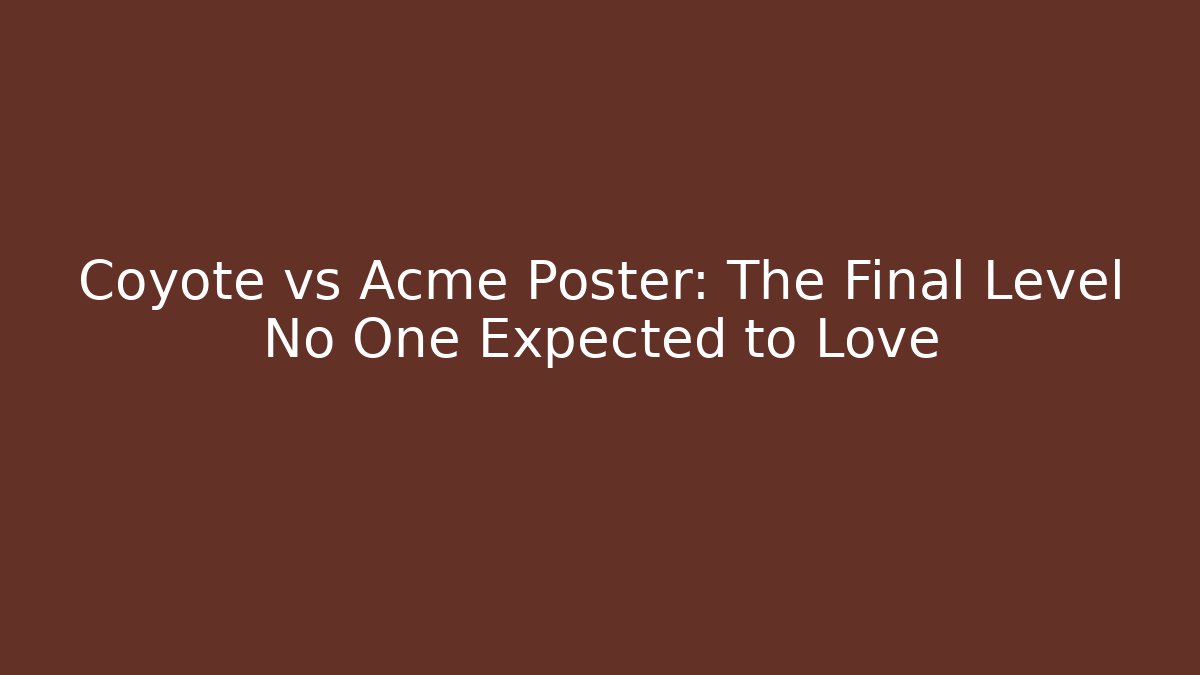 Coyote vs Acme Poster: The Final Level No One Expected to Love